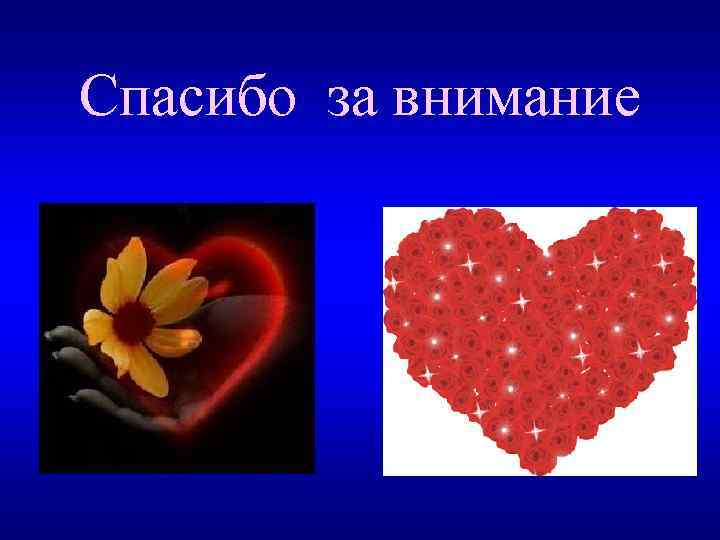 Спасибо за внимание